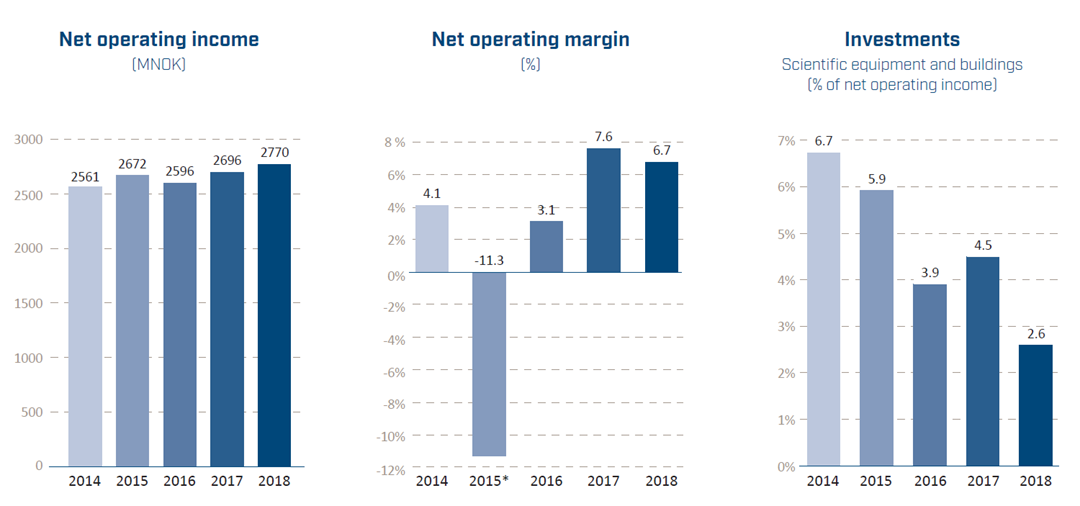 Net operating income
(MNOK)

3000
2500
2000
1500
1000
500
0

2561
2672
2596
2696
2770

2014 2015 2016 2017 2018

Net operating margin
(%)

8 %
6%
4%
2%
0%
-2%
-4%
-6%
-8%
-10%
-12%

4.1
-11.3
3.1
7.6
6.7

2014 2015* 2016 2017 2018

Investments
Scientific equipment and buildings
(% of net operating income)

7%
6%
5%
4%
3%
2%
1%
0%

6.7
5.9
3.9
4.5
2.6

2014 2015 2016 2017 2018